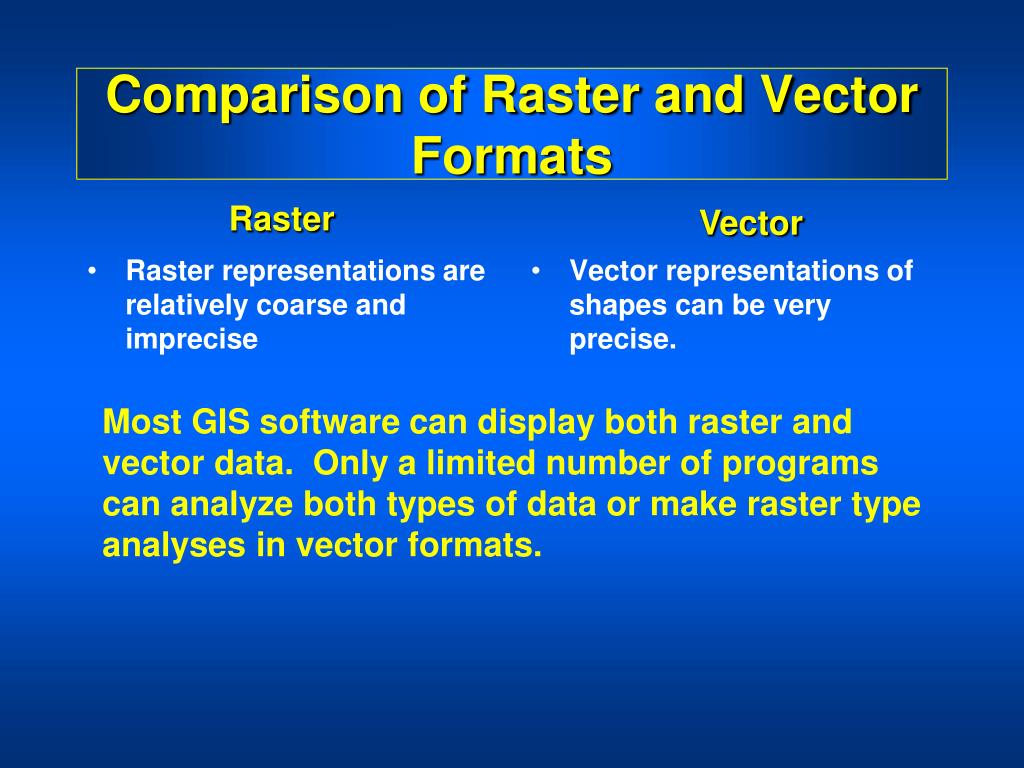 Comparison of Raster and Vector Formats

Raster

• Raster representations are relatively coarse and imprecise

Vector

• Vector representations of shapes can be very precise.

Most GIS software can display both raster and vector data. Only a limited number of programs can analyze both types of data or make raster type analyses in vector formats.